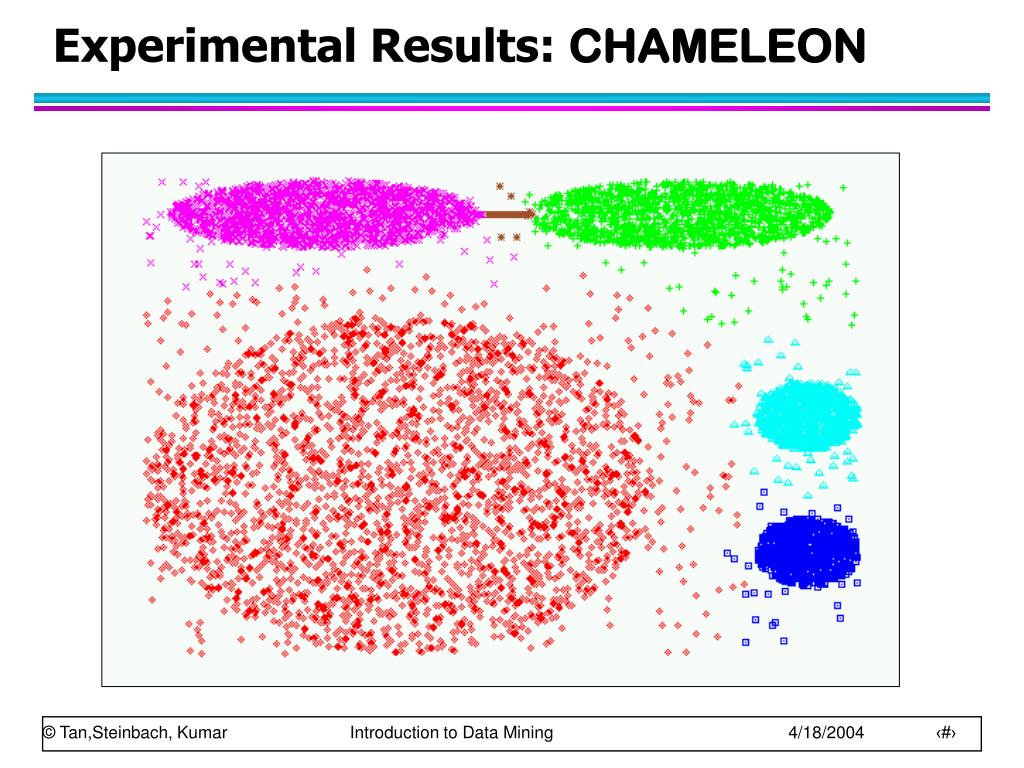 Experimental Results: CHAMELEON

© Tan,Steinbach, Kumar

Introduction to Data Mining

4/18/2004

‹#›